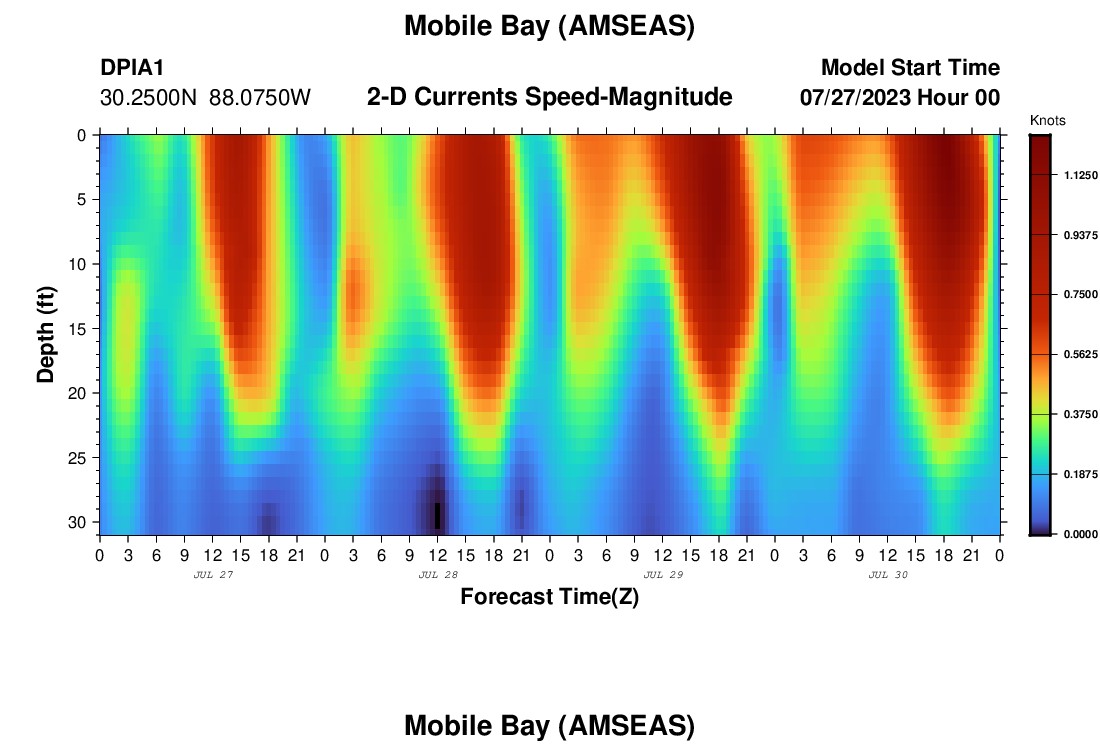 Mobile Bay (AMSEAS)

DPIA1
30.2500N 88.0750W

2-D Currents Speed-Magnitude

Model Start Time
07/27/2023 Hour 00

Knots
1.1250
0.9375
0.7500
0.5625
0.3750
0.1875
0.0000

Depth (ft)
0
5
10
15
20
25
30

0 3 6 9 12 15 18 21 0 3 6 9 12 15 18 21 0 3 6 9 12 15 18 21 0 3 6 9 12 15 18 21 0

JUL 27
JUL 28
JUL 29
JUL 30

Forecast Time(Z)

Mobile Bay (AMSEAS)